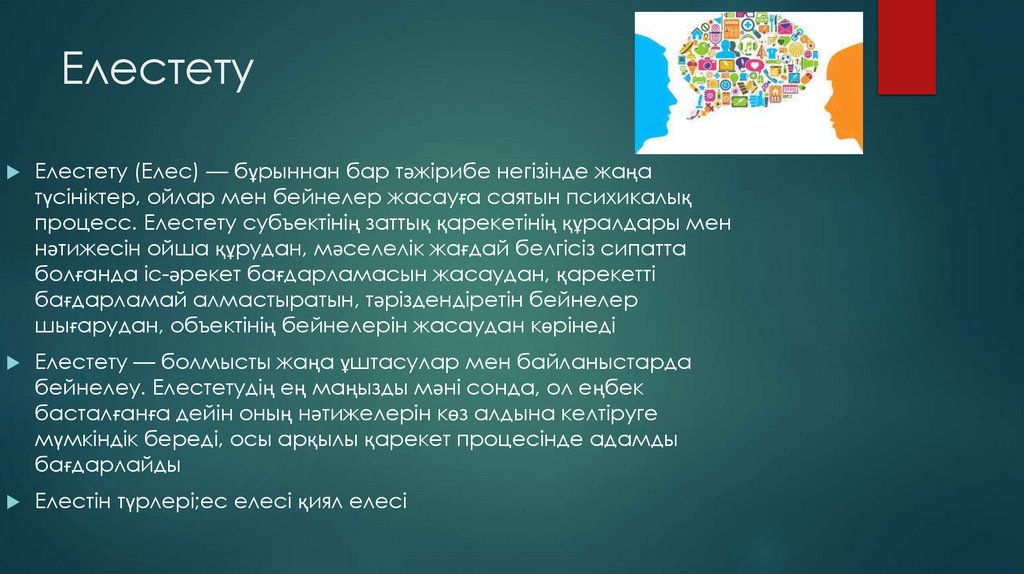 Елестету

Елестету (Елес) — бұрыннан бар тәжірибе негізінде жаңа түсініктер, ойлар мен бейнелер жасауға саятын психикалық процесс. Елестету субъектінің заттық қарекетінің құралдары мен нәтижесін ойша құрудан, мәселелік жағдай белгісіз сипатта болғанда іс-әрекет бағдарламасын жасаудан, қарекетті бағдарламай алмастыратын, тәріздендіретін бейнелер шығарудан, объектінің бейнелерін жасаудан көрінеді

Елестету — болмысты жаңа ұштасулар мен байланыстарда бейнелеу. Елестетудің ең маңызды мәні сонда, ол еңбек басталғанға дейін оның нәтижелерін көз алдына келтіруге мүмкіндік береді, осы арқылы қарекет процесінде адамды бағдарлайды

Елестін түрлері;ес елесі қиял елесі